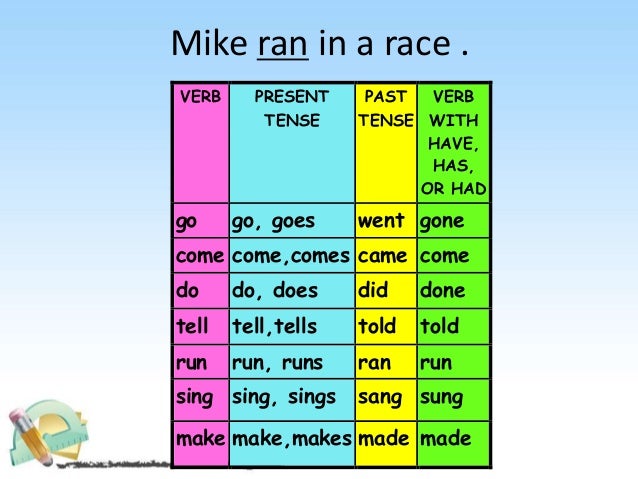 Mike ran in a race .

| VERB | PRESENT TENSE | PAST TENSE | VERB WITH HAVE, HAS, OR HAD |
|---|---|---|---|
| go | go, goes | went | gone |
| come | come,comes | came | come |
| do | do, does | did | done |
| tell | tell,tells | told | told |
| run | run, runs | ran | run |
| sing | sing, sings | sang | sung |
| make | make,makes | made | made |